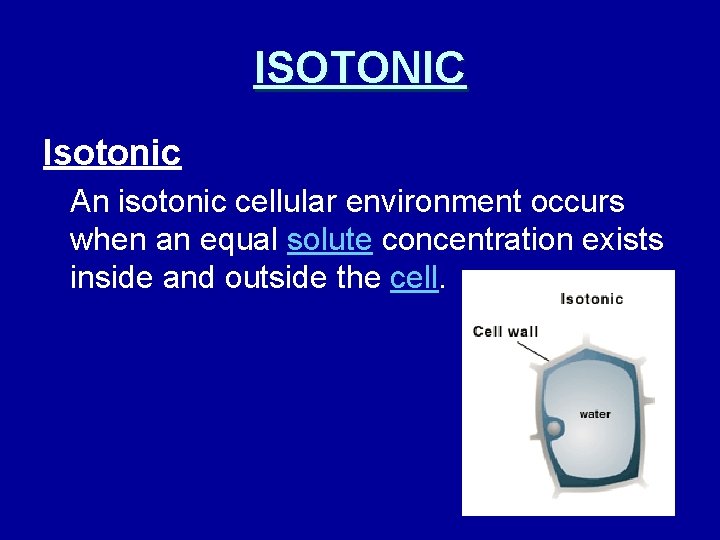 ISOTONIC

Isotonic

An isotonic cellular environment occurs when an equal solute concentration exists inside and outside the cell.

Isotonic

Cell wall

water